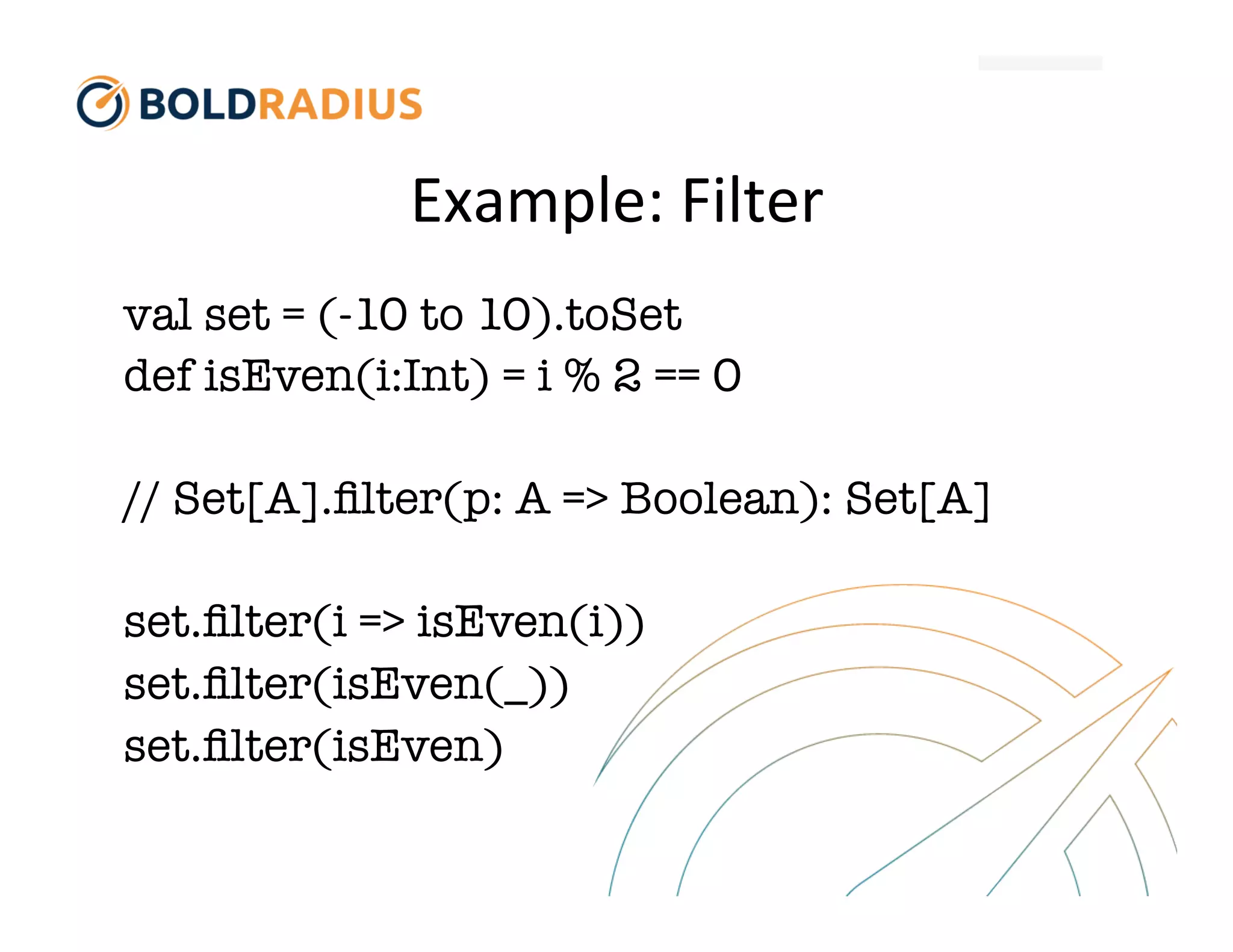 BOLDRADIUS

Example: Filter

val set = (-10 to 10).toSet
def isEven(i:Int) = i % 2 == 0

// Set[A].filter(p: A => Boolean): Set[A]

set.filter(i => isEven(i))
set.filter(isEven(_))
set.filter(isEven)